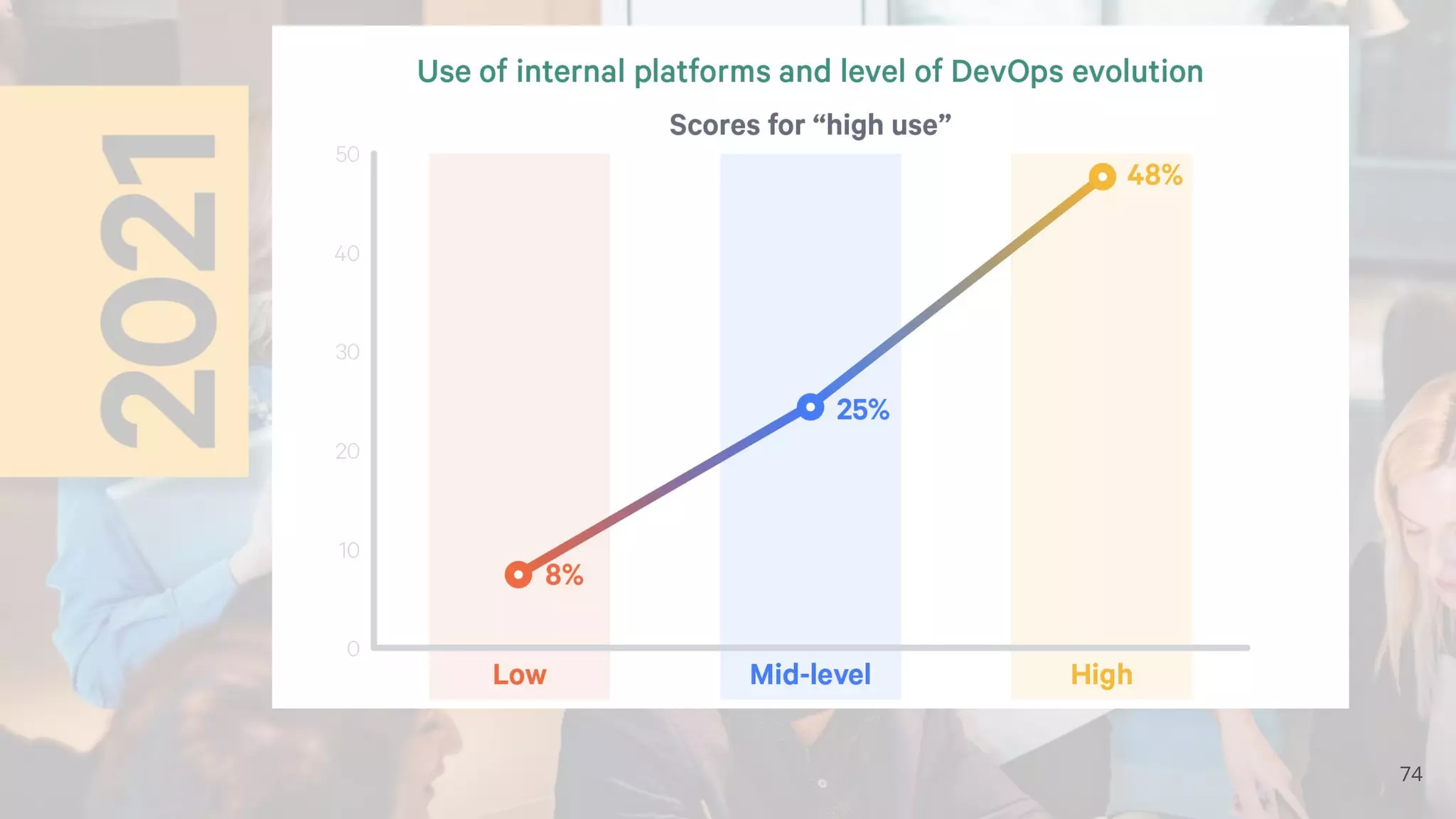 2021

Use of internal platforms and level of DevOps evolution

Scores for “high use”

50
40
30
20
10
0

8%
25%
48%

Low
Mid-level
High

74